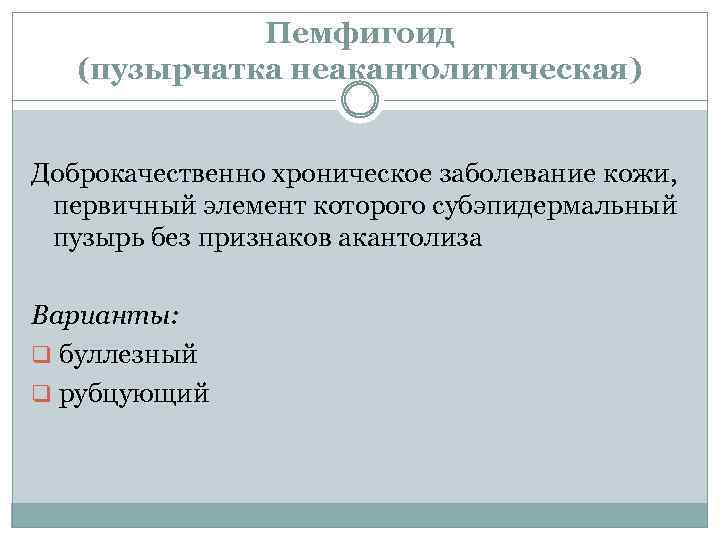 Пемфигоид
(пузырчатка неакантолитическая)

Доброкачественно хроническое заболевание кожи, первичный элемент которого субэпидермальный пузырь без признаков акантолиза

Варианты:
❑ буллезный
❑ рубцующий